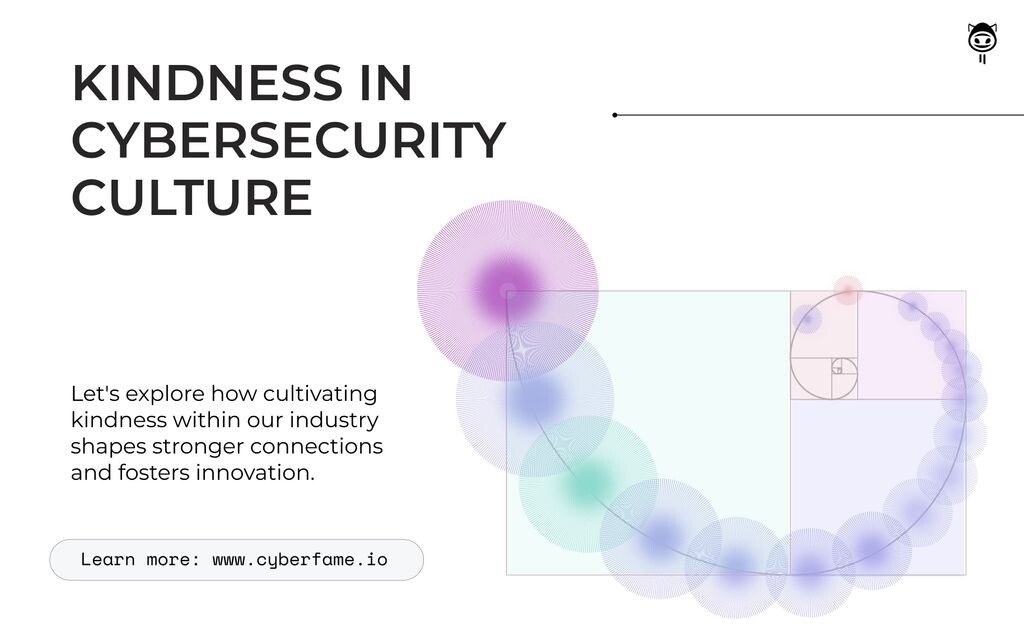 KINDNESS IN CYBERSECURITY CULTURE

Let's explore how cultivating kindness within our industry shapes stronger connections and fosters innovation.

Learn more: www.cyberfame.io